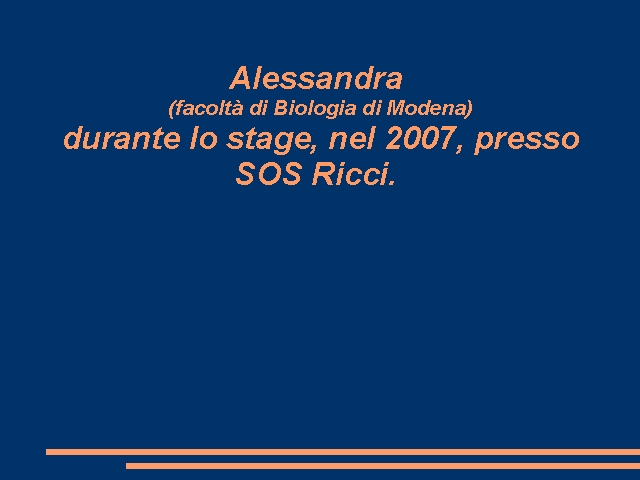 Alessandra
(facoltà di Biologia di Modena)
durante lo stage, nel 2007, presso SOS Ricci.